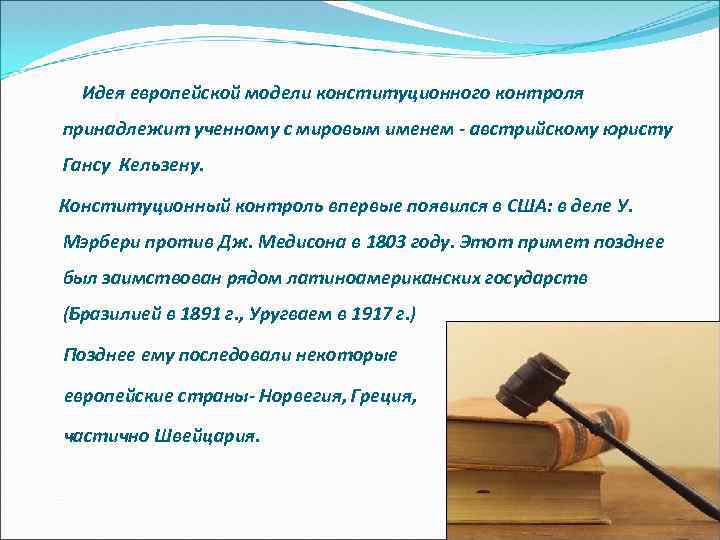 Идея европейской модели конституционного контроля принадлежит ученному с мировым именем - австрийскому юристу Гансу Кельзену.

Конституционный контроль впервые появился в США: в деле У. Мэрбери против Дж. Медисона в 1803 году. Этот примет позднее был заимствован рядом латиноамериканских государств (Бразилией в 1891 г., Уругваем в 1917 г.)

Позднее ему последовали некоторые европейские страны- Норвегия, Греция, частично Швейцария.